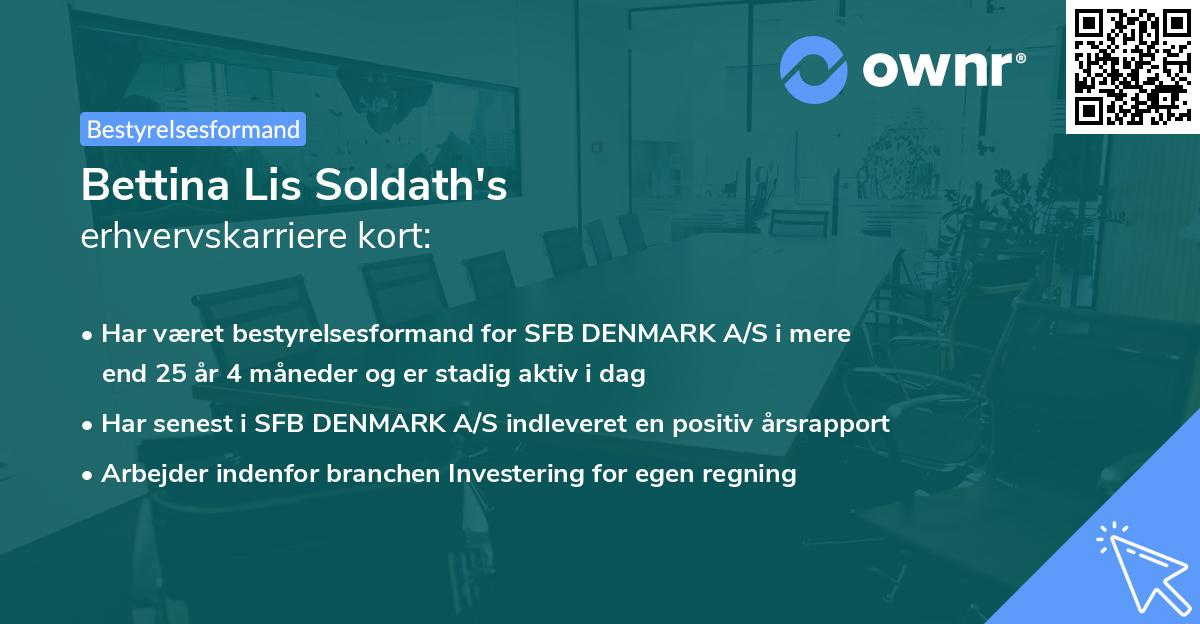 ownr®

Bestyrelsesformand

Bettina Lis Soldath's
erhvervskarriere kort:

• Har været bestyrelsesformand for SFB DENMARK A/S i mere end 25 år 4 måneder og er stadig aktiv i dag

• Har senest i SFB DENMARK A/S indleveret en positiv årsrapport

• Arbejder indenfor branchen Investering for egen regning